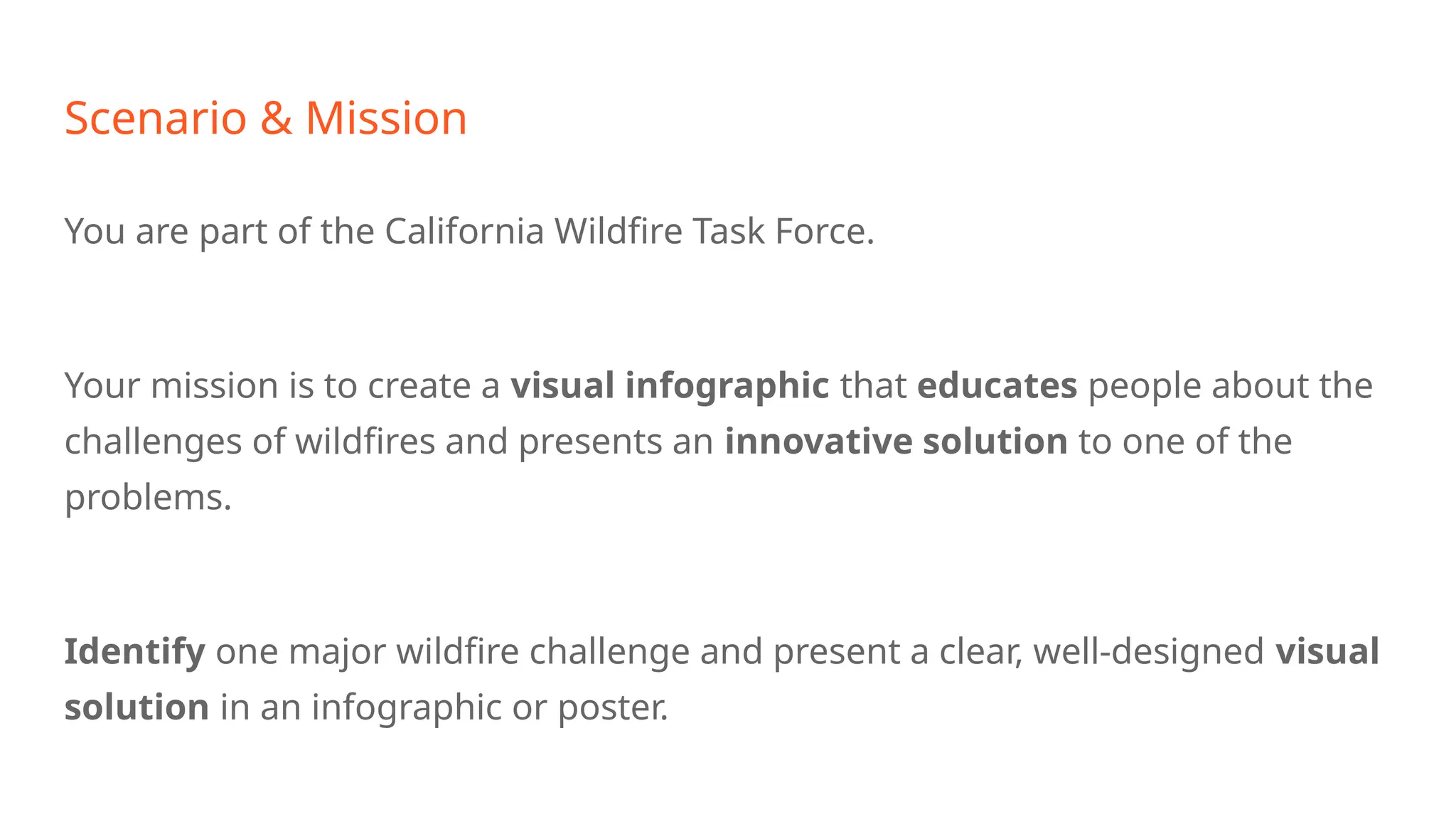 Scenario & Mission

You are part of the California Wildfire Task Force.

Your mission is to create a visual infographic that educates people about the challenges of wildfires and presents an innovative solution to one of the problems.

Identify one major wildfire challenge and present a clear, well-designed visual solution in an infographic or poster.